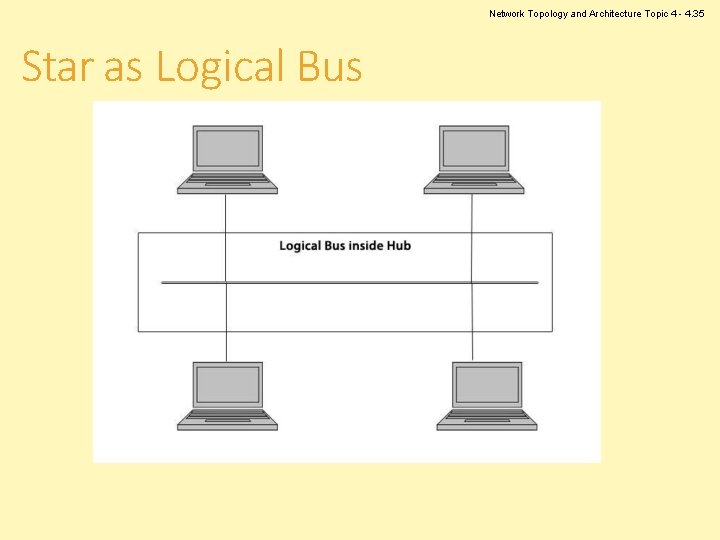 Network Topology and Architecture Topic 4 - 4.35

Star as Logical Bus

Logical Bus inside Hub